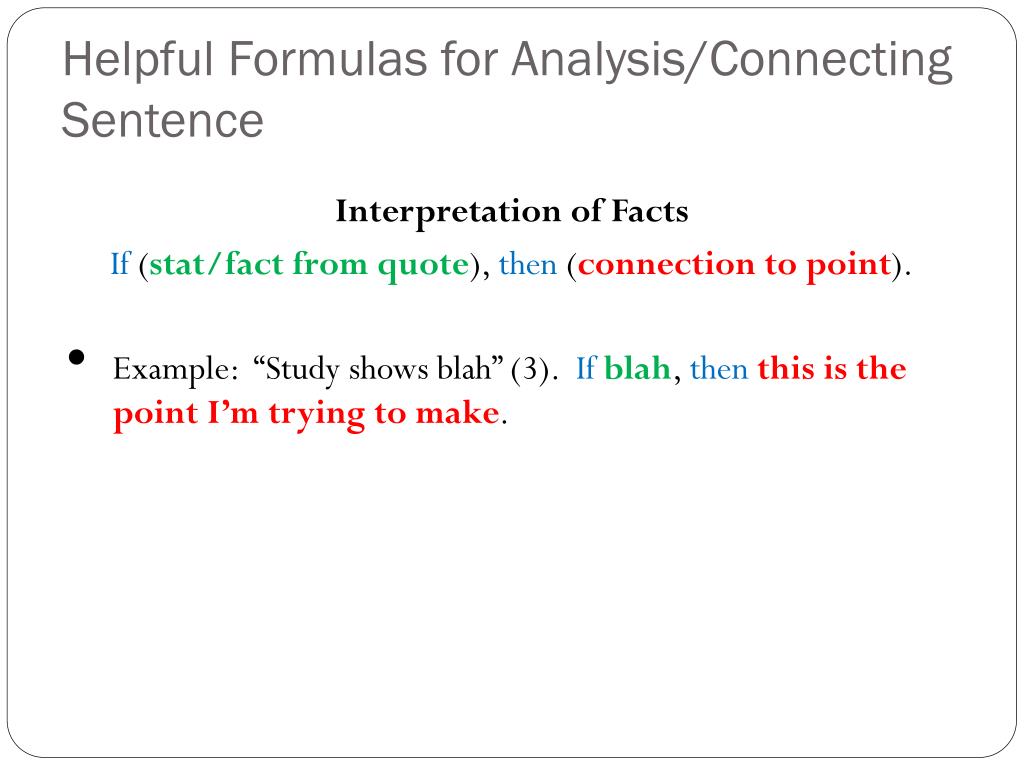 Helpful Formulas for Analysis/Connecting Sentence

Interpretation of Facts

If (stat/fact from quote), then (connection to point).

• Example: “Study shows blah” (3). If blah, then this is the point I’m trying to make.